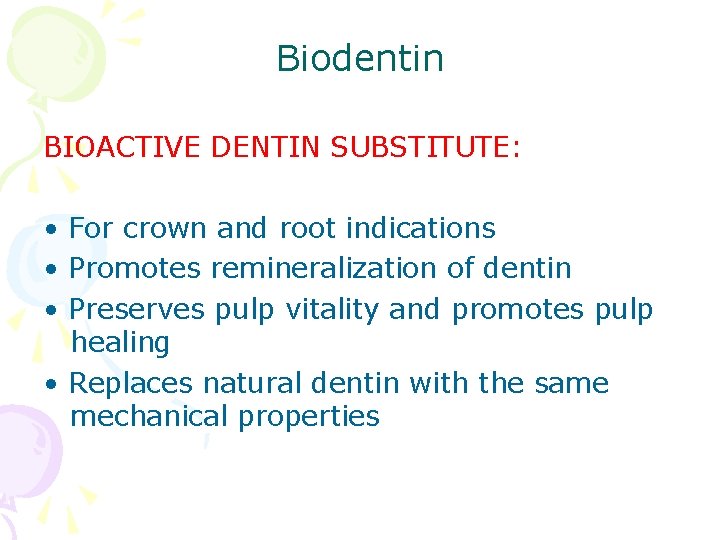 Biodentin

BIOACTIVE DENTIN SUBSTITUTE:

• For crown and root indications
• Promotes remineralization of dentin
• Preserves pulp vitality and promotes pulp healing
• Replaces natural dentin with the same mechanical properties